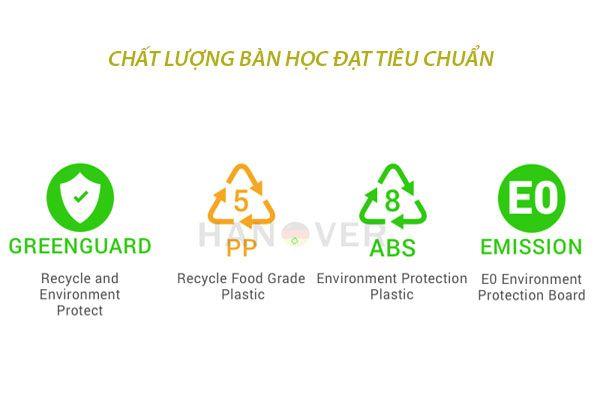 CHẤT LƯỢNG BÀN HỌC ĐẠT TIÊU CHUẨN

GREENGUARD

Recycle and Environment Protect

5

PP

Recycle Food Grade Plastic

HANOVER

8

ABS

Environment Protection Plastic

E0

EMISSION

E0 Environment Protection Board